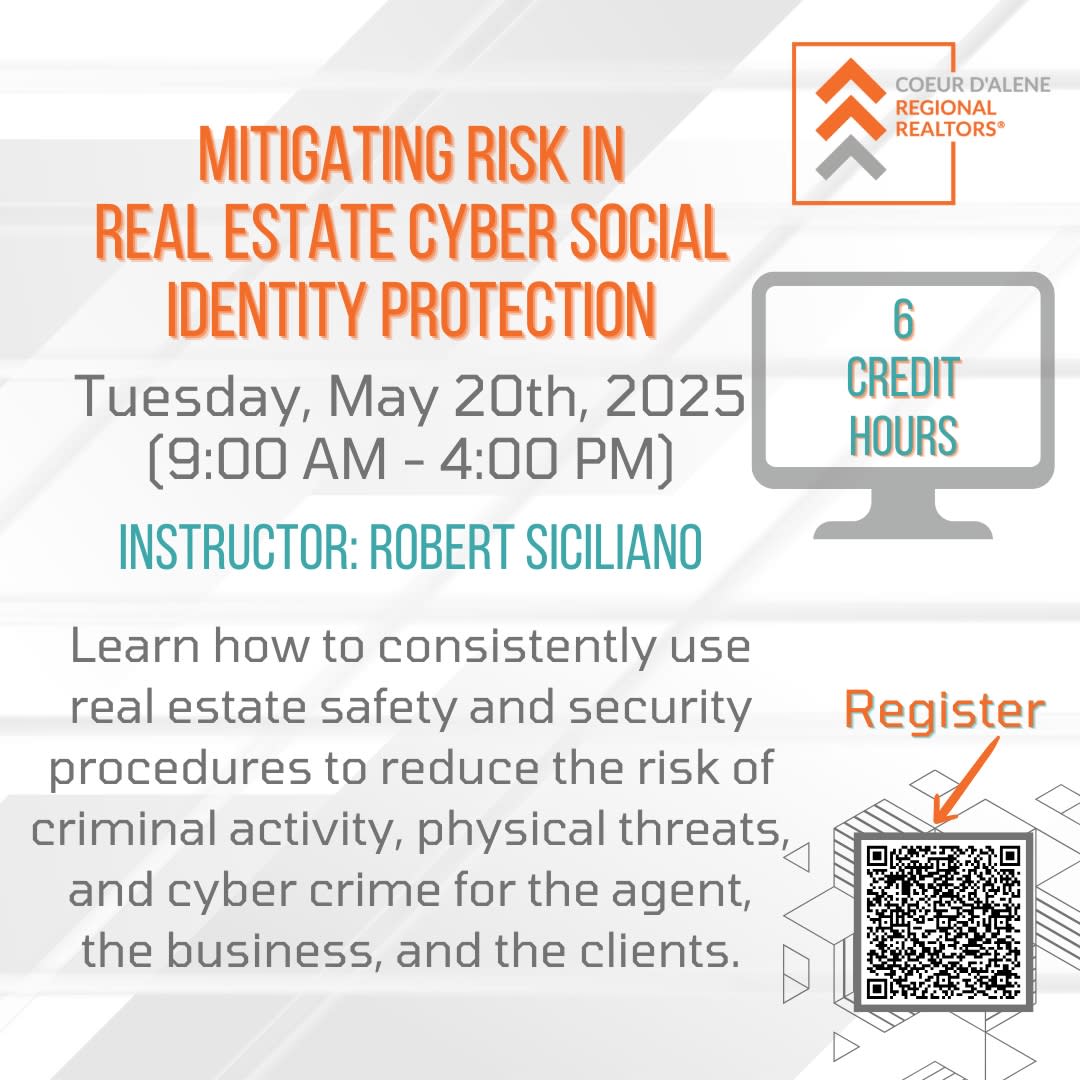 COEUR D'ALENE
REGIONAL
REALTORS®

MITIGATING RISK IN REAL ESTATE CYBER SOCIAL IDENTITY PROTECTION

Tuesday, May 20th, 2025
(9:00 AM - 4:00 PM)

6
CREDIT
HOURS

INSTRUCTOR: ROBERT SICILIANO

Learn how to consistently use real estate safety and security procedures to reduce the risk of criminal activity, physical threats, and cyber crime for the agent, the business, and the clients.

Register